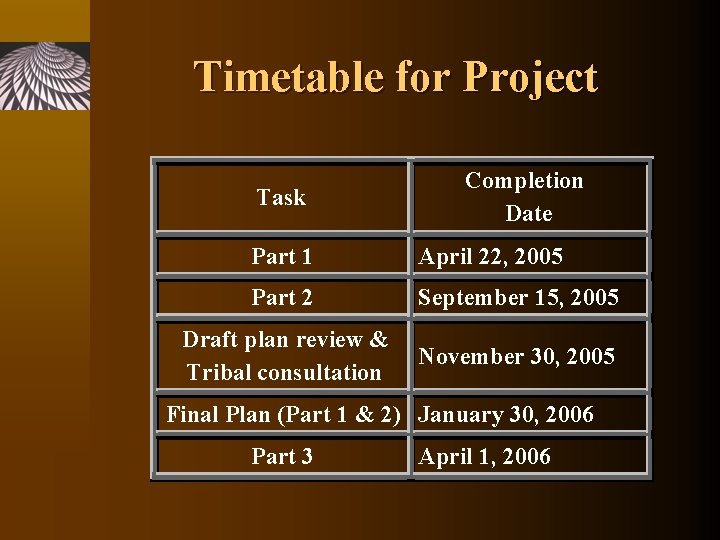 Timetable for Project

| Task | Completion Date |
|---|---|
| Part 1 | April 22, 2005 |
| Part 2 | September 15, 2005 |
| Draft plan review & Tribal consultation | November 30, 2005 |
| Final Plan (Part 1 & 2) | January 30, 2006 |
| Part 3 | April 1, 2006 |